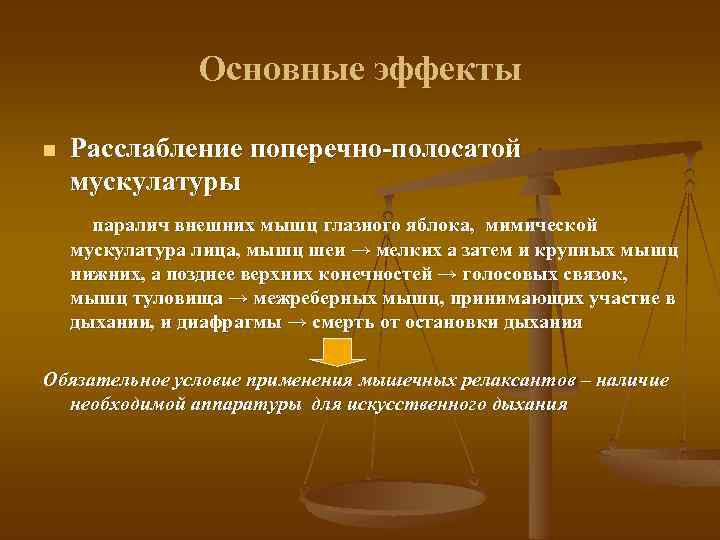 Основные эффекты

Расслабление поперечно-полосатой мускулатуры

паралич внешних мышц глазного яблока, мимической мускулатура лица, мышц шеи → мелких а затем и крупных мышц нижних, а позднее верхних конечностей → голосовых связок, мышц туловища → межреберных мышц, принимающих участие в дыхании, и диафрагмы → смерть от остановки дыхания

Обязательное условие применения мышечных релаксантов – наличие необходимой аппаратуры для искусственного дыхания